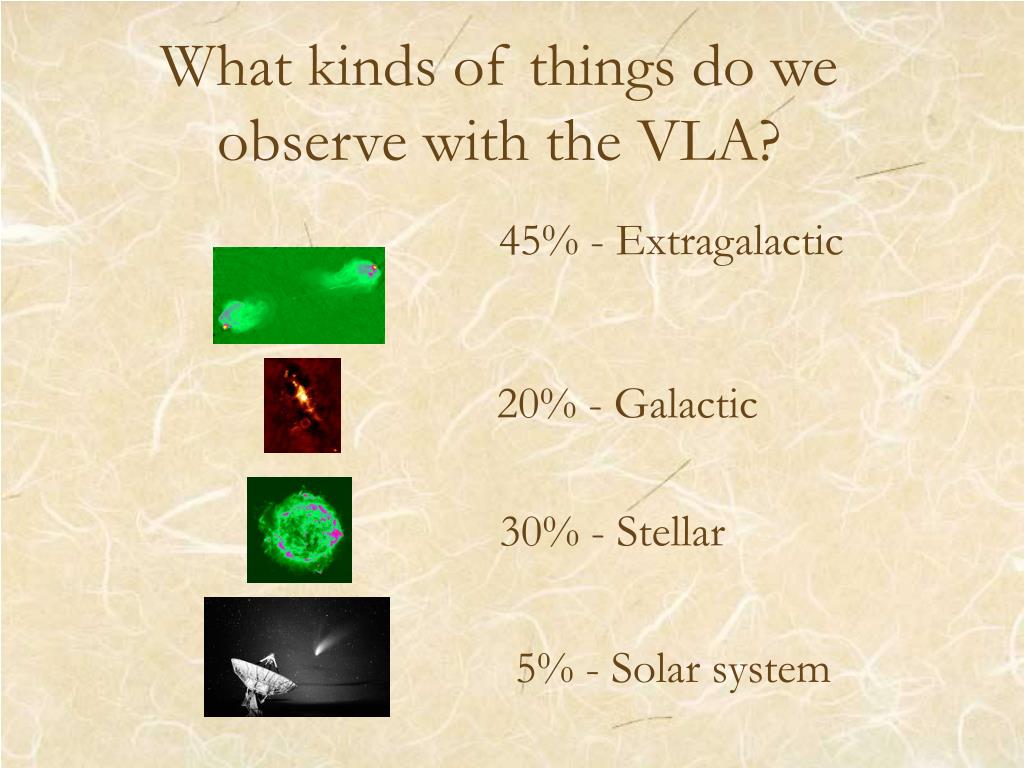 What kinds of things do we observe with the VLA?

45% - Extragalactic

20% - Galactic

30% - Stellar

5% - Solar system